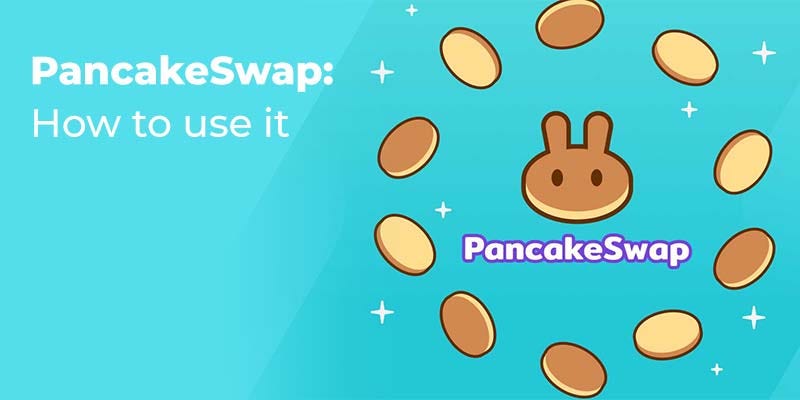 PancakeSwap:
How to use it

PancakeSwap